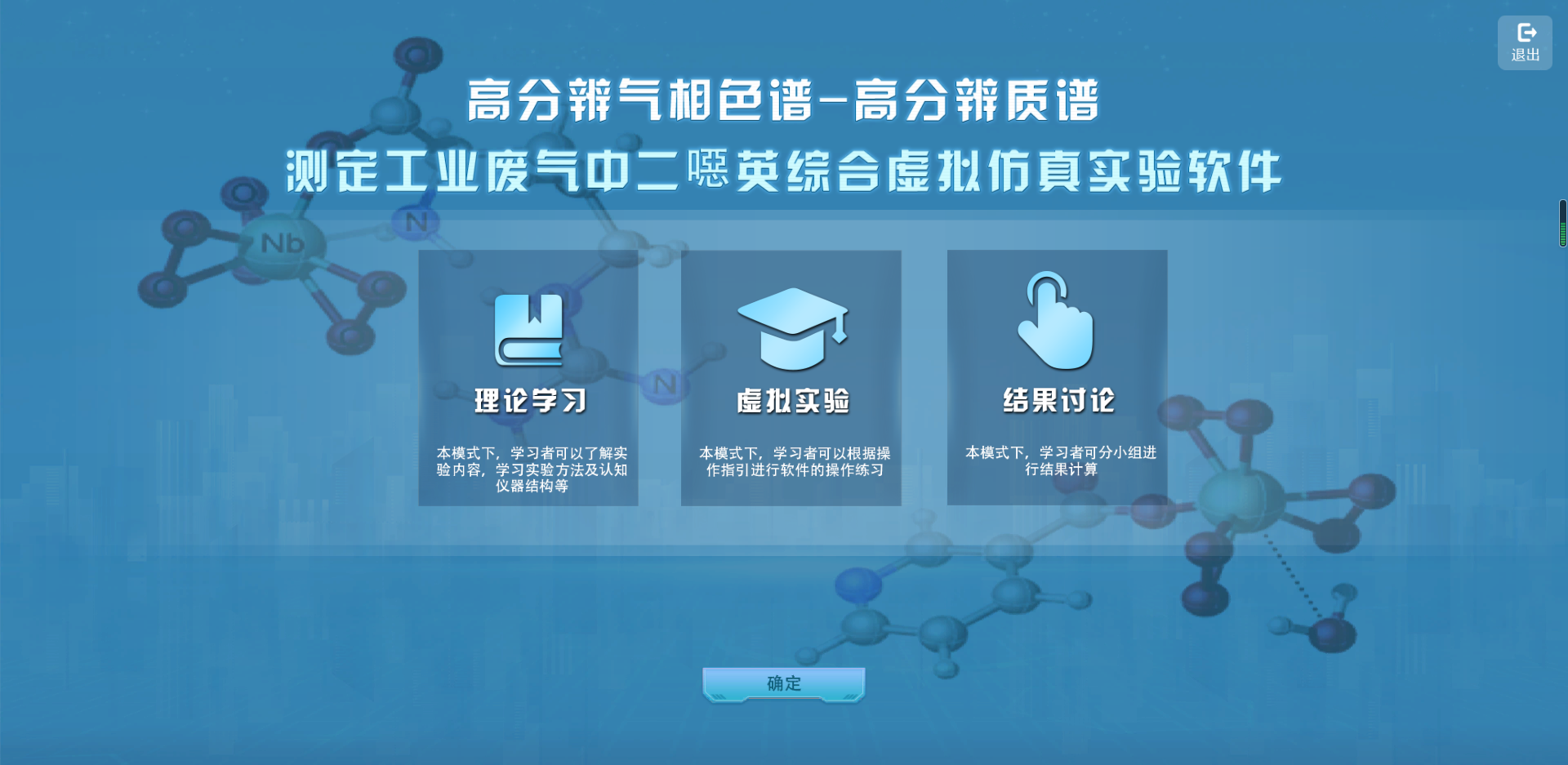 退出

高分辨气相色谱-高分辨质谱

测定工业废气中二噁英综合虚拟仿真实验软件

Nb

N

N

理论学习

本模式下，学习者可以了解实验内容，学习实验方法及认知仪器结构等

虚拟实验

本模式下，学习者可以根据操作指引进行软件的操作练习

结果讨论

本模式下，学习者可分小组进行结果计算

确定